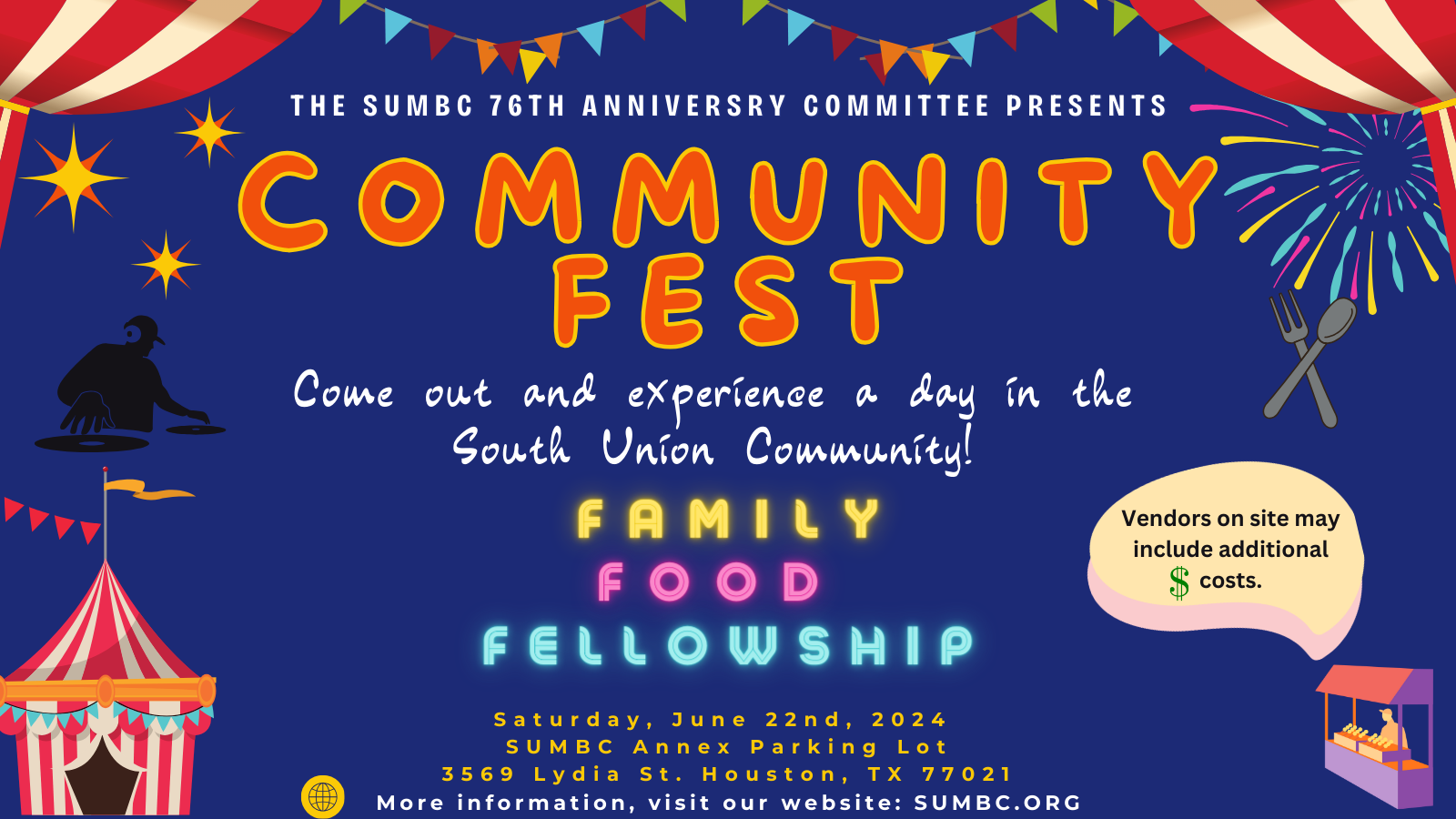 THE SUMBC 76TH ANNIVERSRY COMMITTEE PRESENTS

COMMUNITY FEST

Come out and experience a day in the South Union Community!

FAMILY
FOOD
FELLOWSHIP

Vendors on site may include additional $ costs.

Saturday, June 22nd, 2024
SUMBC Annex Parking Lot
3569 Lydia St. Houston, TX 77021
More information, visit our website: SUMBC.ORG